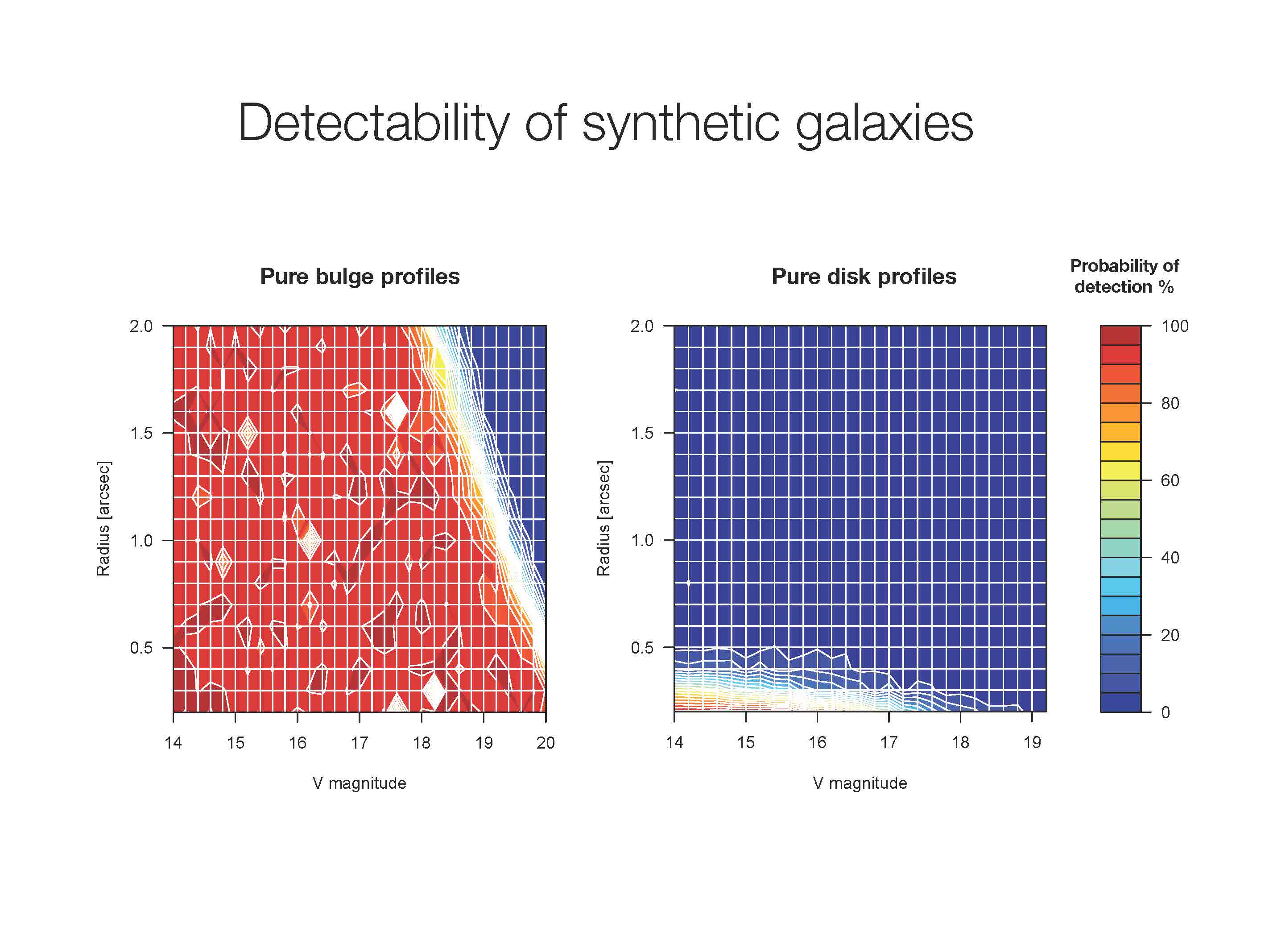 Detectability of synthetic galaxies

Pure bulge profiles

2.0
1.5
1.0
0.5

Radius [arcsec]

14 15 16 17 18 19 20

V magnitude

Pure disk profiles

2.0
1.5
1.0
0.5

Radius [arcsec]

14 15 16 17 18 19

V magnitude

Probability of detection %

100
80
60
40
20
0